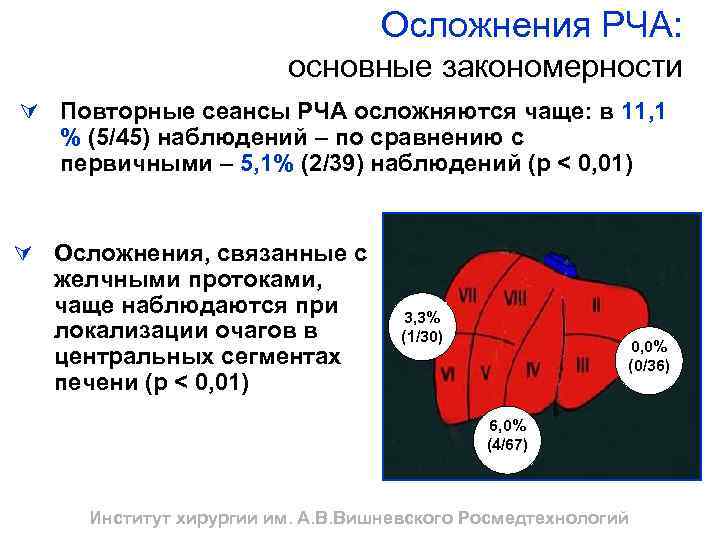 Осложнения РЧА:
основные закономерности

Повторные сеансы РЧА осложняются чаще: в 11,1 % (5/45) наблюдений – по сравнению с первичными – 5,1% (2/39) наблюдений (p < 0,01)

Осложнения, связанные с желчными протоками, чаще наблюдаются при локализации очагов в центральных сегментах печени (p < 0,01)

VII
VIII
II
VI
V
IV
III

3,3%
(1/30)

0,0%
(0/36)

6,0%
(4/67)

Институт хирургии им. А.В.Вишневского Росмедтехнологий